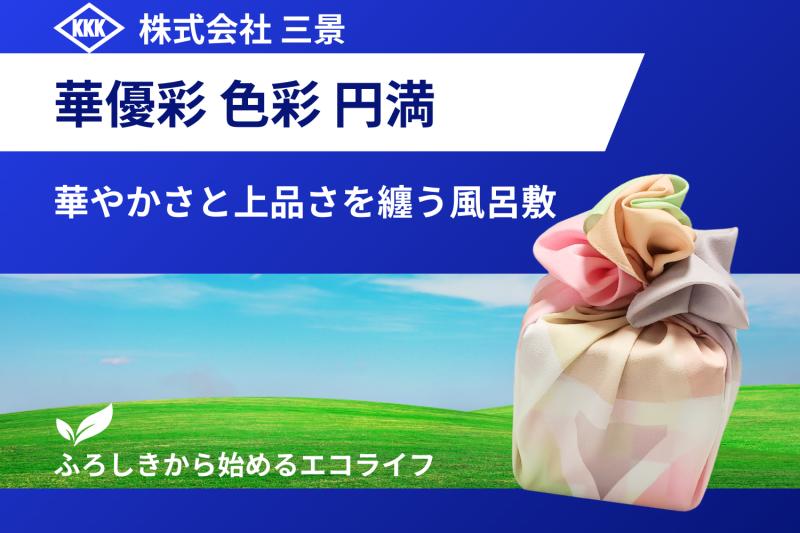 KKK 株式会社 三景

華優彩 色彩 円満

華やかさと上品さを纏う風呂敷

ふろしきから始めるエコライフ